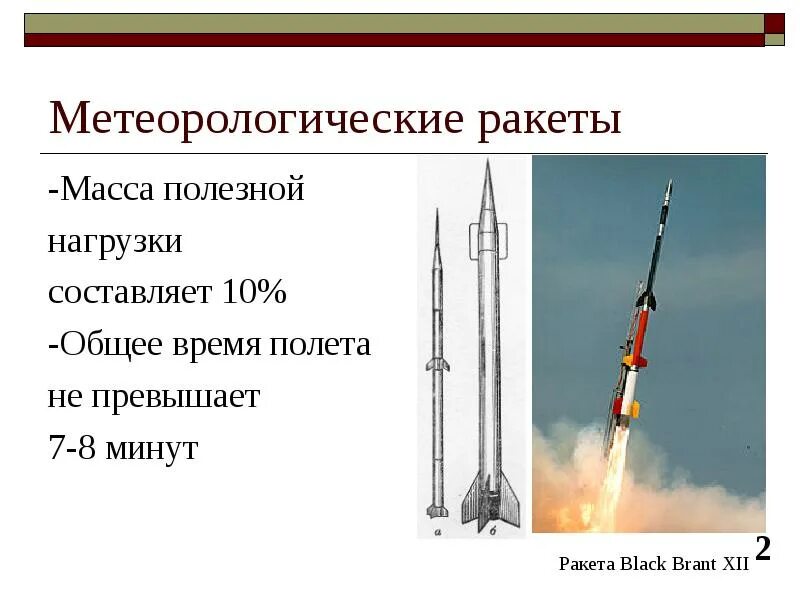 Метеорологические ракеты

-Масса полезной нагрузки составляет 10%
-Общее время полета не превышает 7-8 минут

а
б

Ракета Black Brant XII

2